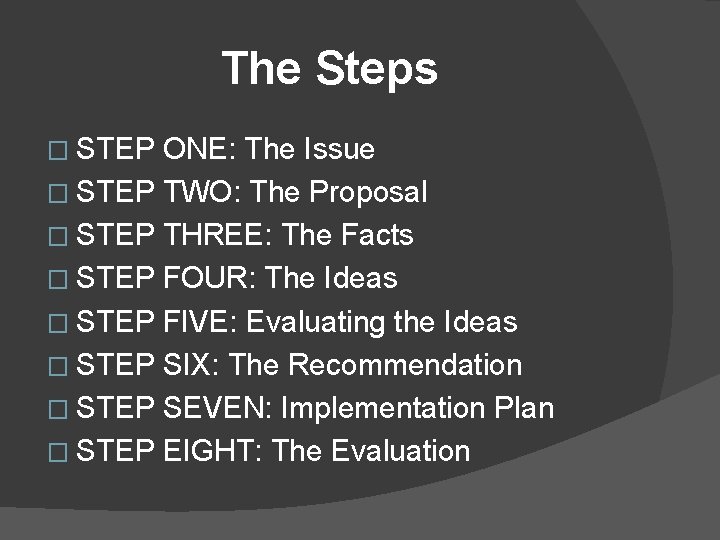 The Steps

STEP ONE: The Issue
STEP TWO: The Proposal
STEP THREE: The Facts
STEP FOUR: The Ideas
STEP FIVE: Evaluating the Ideas
STEP SIX: The Recommendation
STEP SEVEN: Implementation Plan
STEP EIGHT: The Evaluation